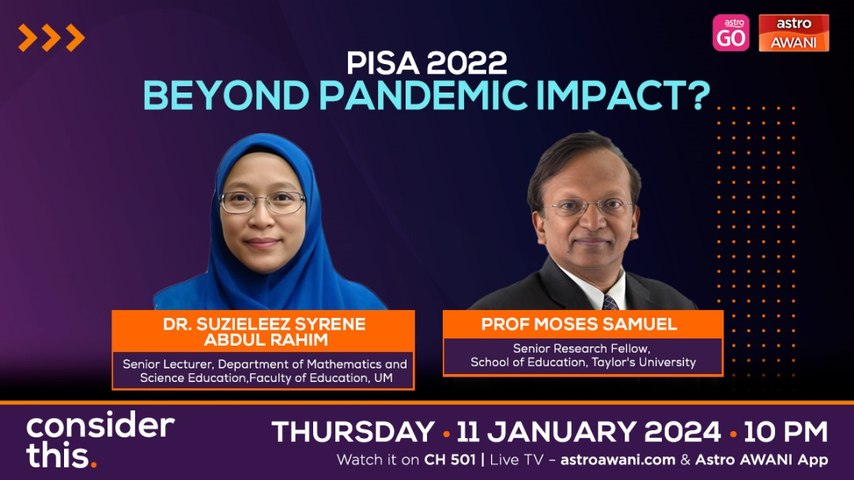 astro GO

astro AWANI

PISA 2022
BEYOND PANDEMIC IMPACT?

DR. SUZIELEEZ SYRENE ABDUL RAHIM

Senior Lecturer, Department of Mathematics and Science Education,Faculty of Education, UM

PROF MOSES SAMUEL

Senior Research Fellow, School of Education, Taylor's University

consider this.

THURSDAY • 11 JANUARY 2024 • 10 PM

Watch it on CH 501 | Live TV - astroawani.com & Astro AWANI App